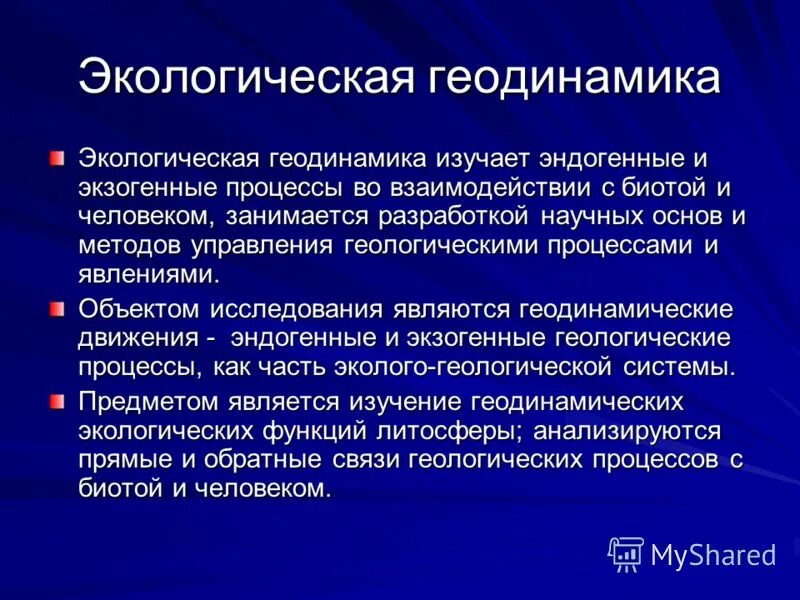 Экологическая геодинамика

Экологическая геодинамика изучает эндогенные и экзогенные процессы во взаимодействии с биотой и человеком, занимается разработкой научных основ и методов управления геологическими процессами и явлениями.

Объектом исследования являются геодинамические движения - эндогенные и экзогенные геологические процессы, как часть эколого-геологической системы.

Предметом является изучение геодинамических экологических функций литосферы; анализируются прямые и обратные связи геологических процессов с биотой и человеком.

MyShared